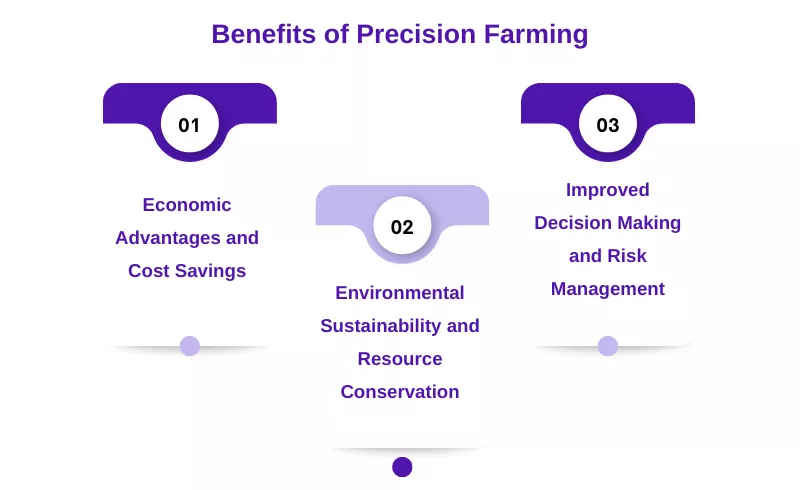 Benefits of Precision Farming

01

Economic Advantages and Cost Savings

02

Environmental Sustainability and Resource Conservation

03

Improved Decision Making and Risk Management